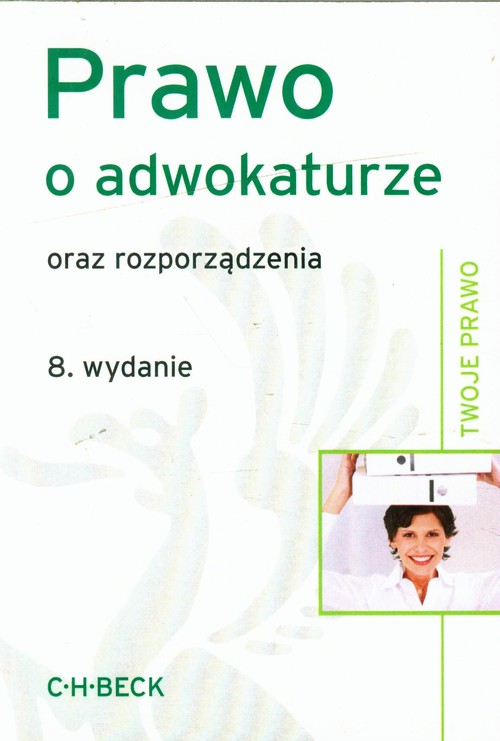 Prawo
o adwokaturze

oraz rozporządzenia

8. wydanie

TWOJE PRAWO

C·H·BECK